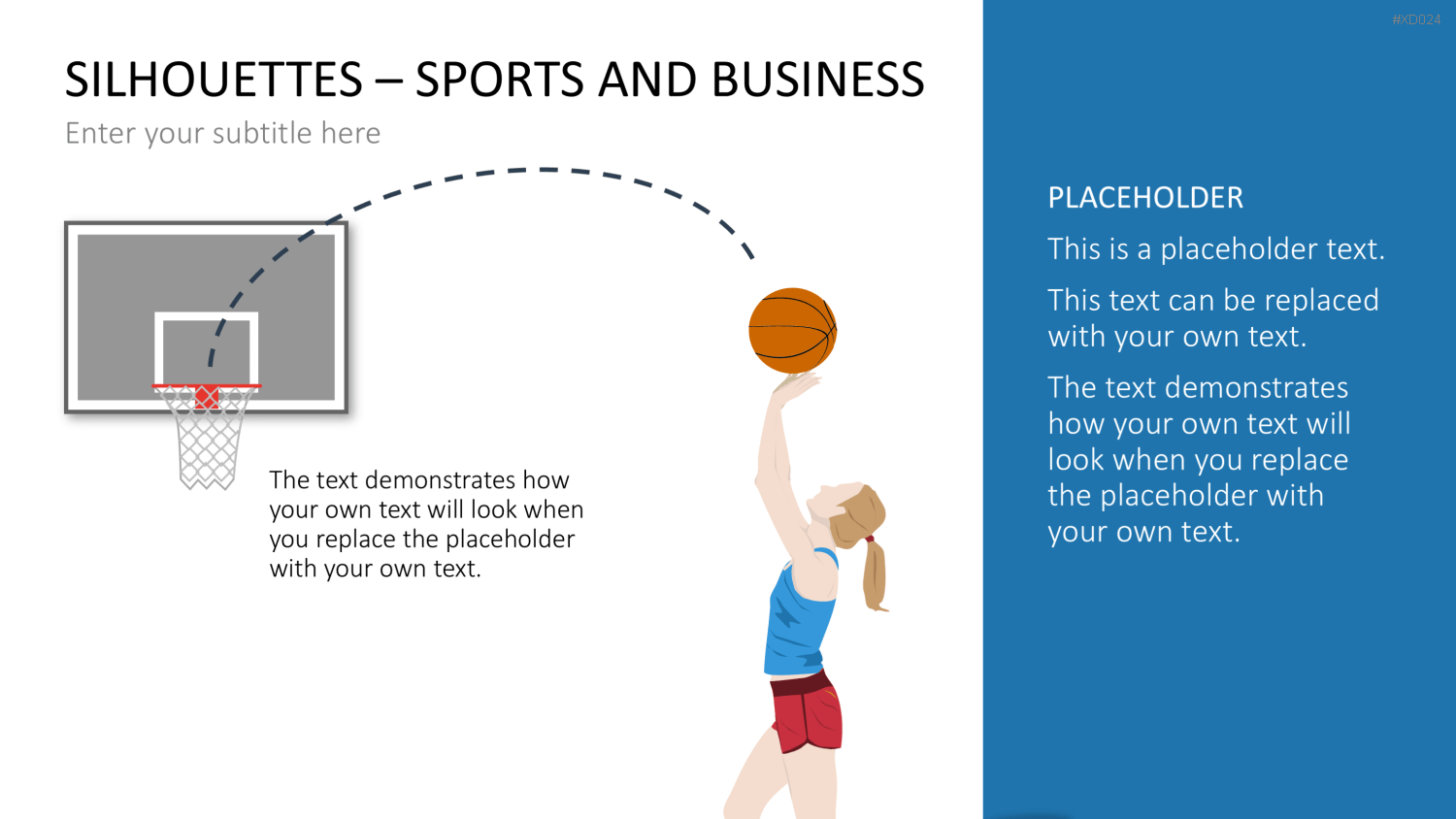 #XD024

SILHOUETTES – SPORTS AND BUSINESS

Enter your subtitle here

The text demonstrates how your own text will look when you replace the placeholder with your own text.

PLACEHOLDER

This is a placeholder text.

This text can be replaced with your own text.

The text demonstrates how your own text will look when you replace the placeholder with your own text.